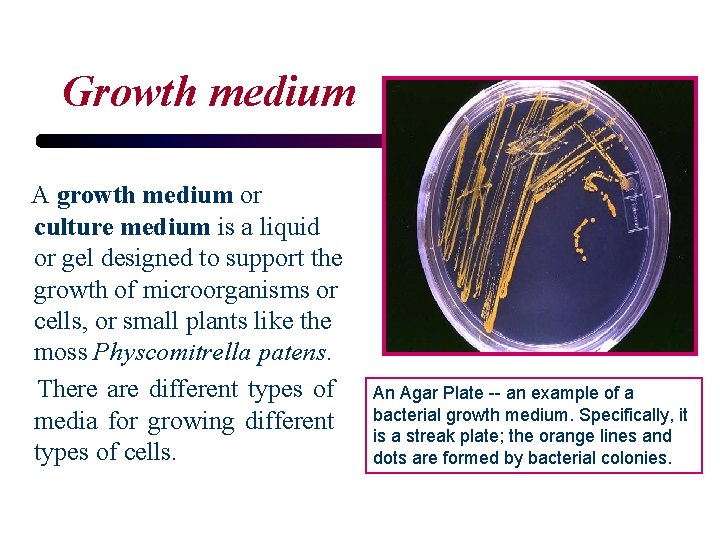 Growth medium

A growth medium or culture medium is a liquid or gel designed to support the growth of microorganisms or cells, or small plants like the moss Physcomitrella patens.

There are different types of media for growing different types of cells.

An Agar Plate -- an example of a bacterial growth medium. Specifically, it is a streak plate; the orange lines and dots are formed by bacterial colonies.